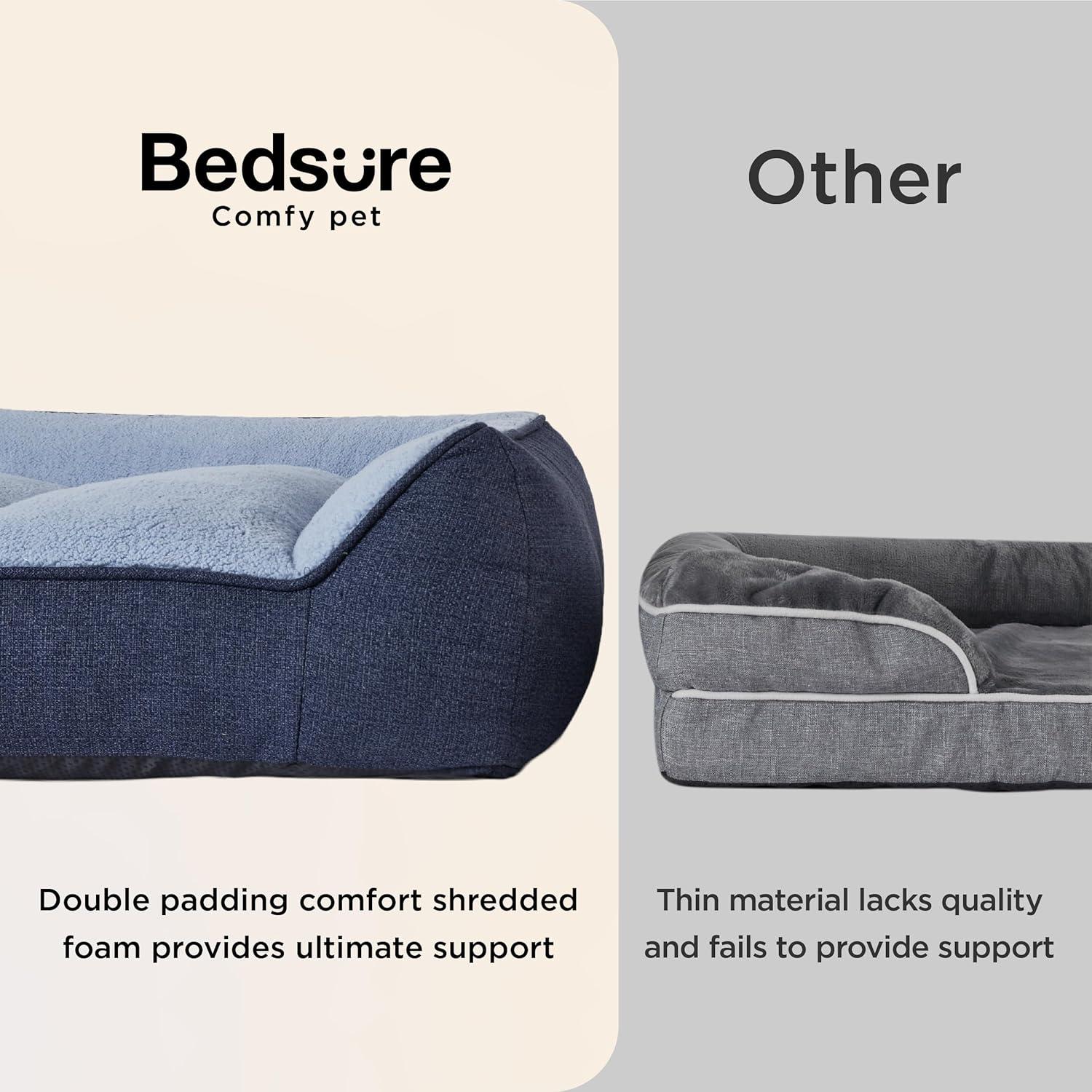 Bedsure
Comfy pet

Double padding comfort shredded foam provides ultimate support

Other

Thin material lacks quality and fails to provide support